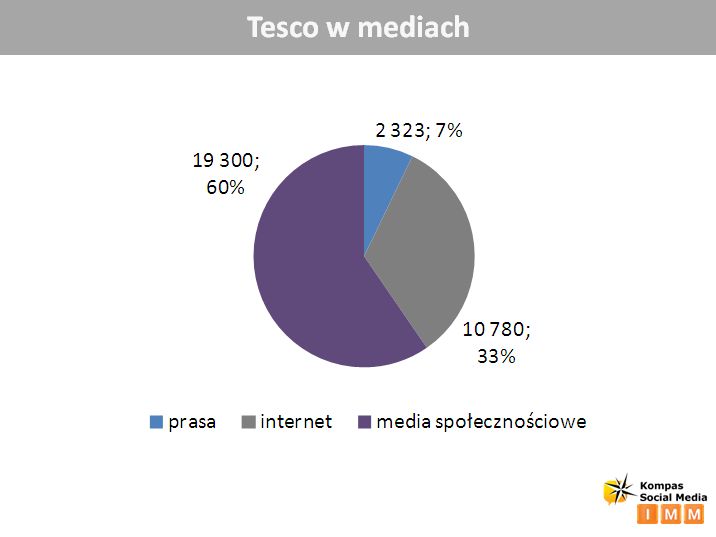 Tesco w mediach

2 323; 7%

19 300; 60%

10 780; 33%

prasa internet media społecznościowe

Kompas Social Media

I M M